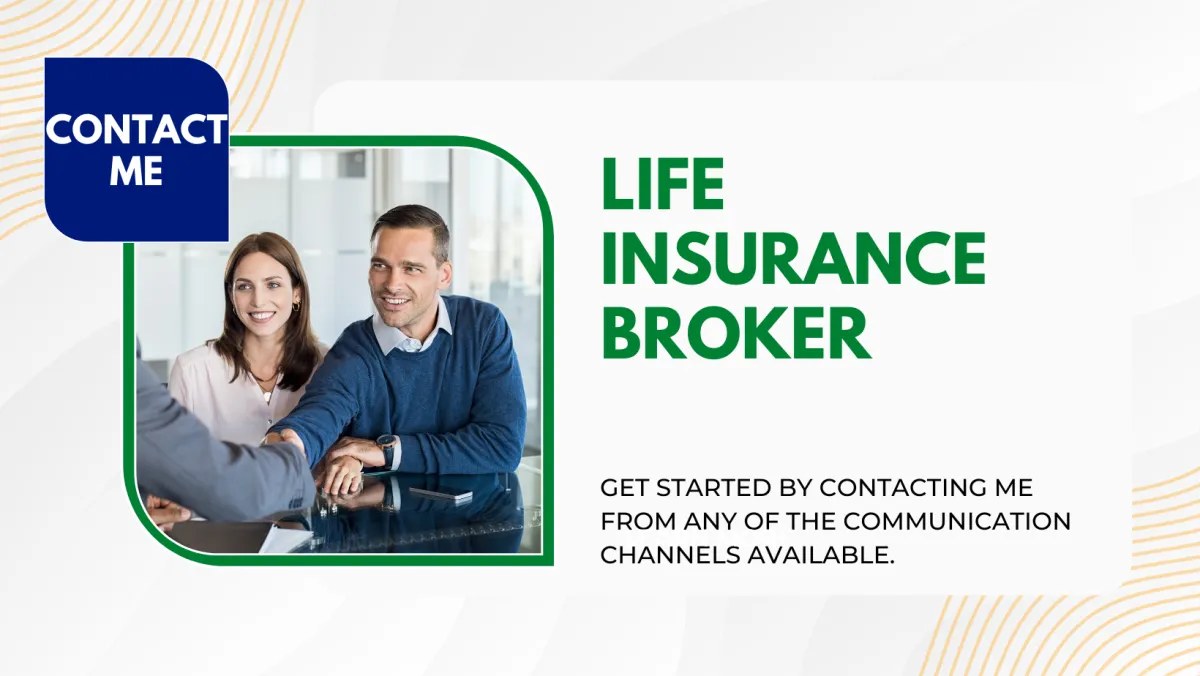 CONTACT ME

LIFE INSURANCE BROKER

GET STARTED BY CONTACTING ME FROM ANY OF THE COMMUNICATION CHANNELS AVAILABLE.